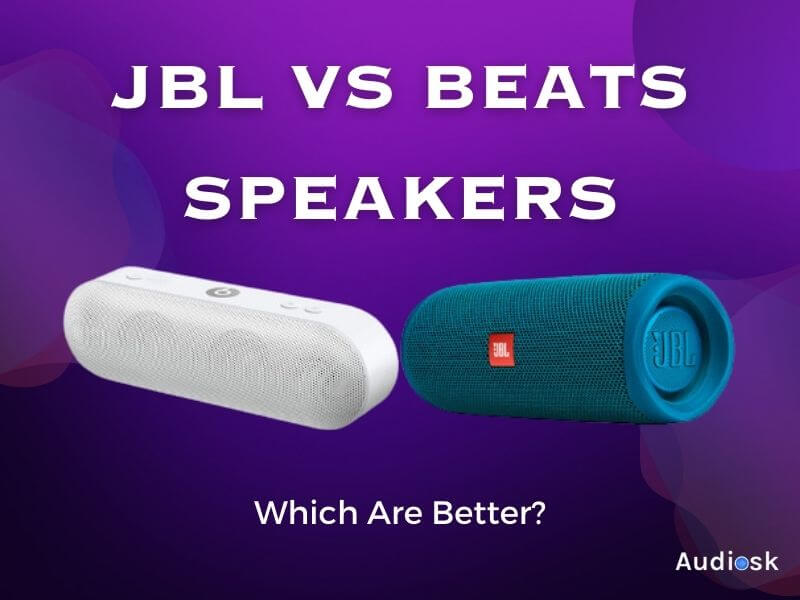 JBL VS BEATS SPEAKERS

JBL

JBL

Which Are Better?

Audiosk